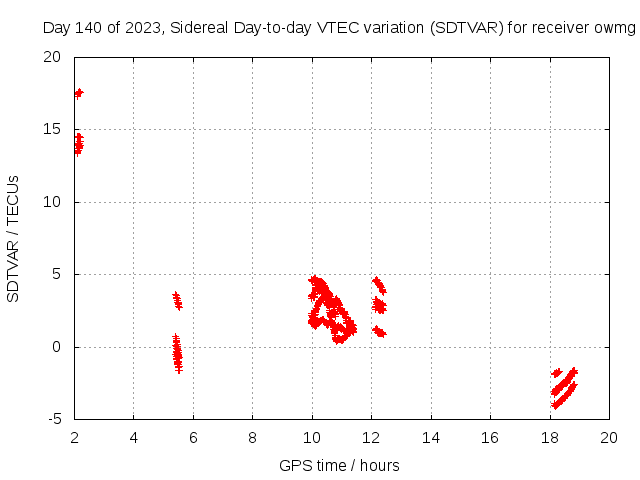 Day 140 of 2023, Sidereal Day-to-day VTEC variation (SDTVAR) for receiver owmg

SDTVAR / TECUs

20
15
10
5
0
-5

2 4 6 8 10 12 14 16 18 20

GPS time / hours